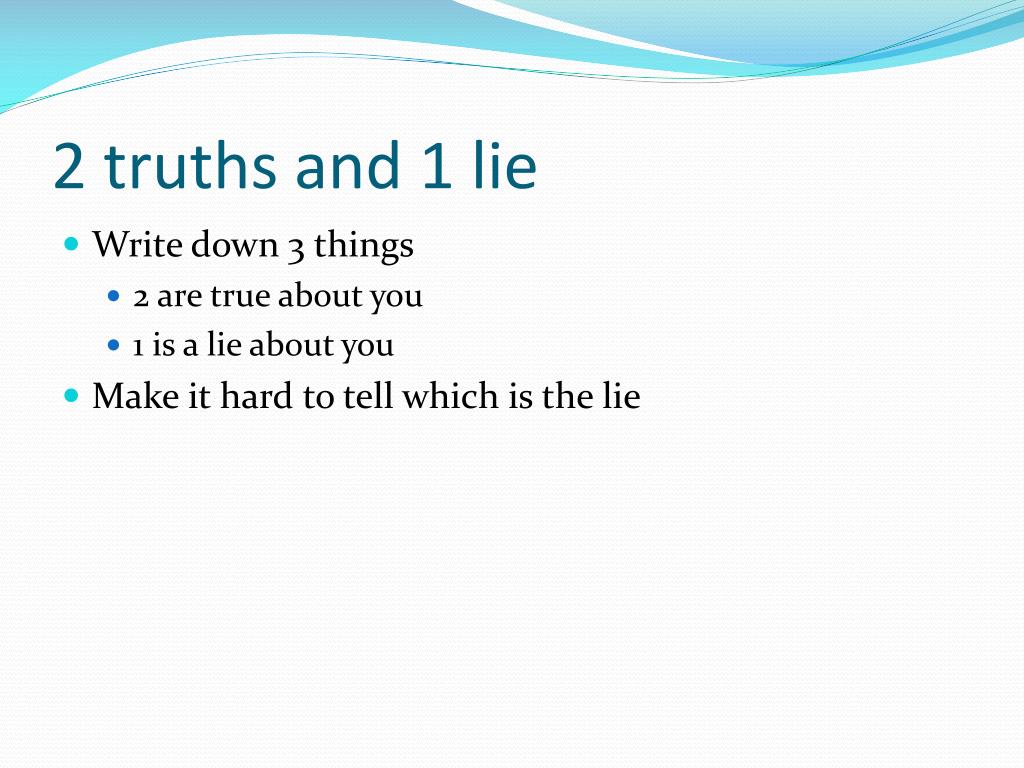 2 truths and 1 lie

- Write down 3 things
  - 2 are true about you
  - 1 is a lie about you
- Make it hard to tell which is the lie